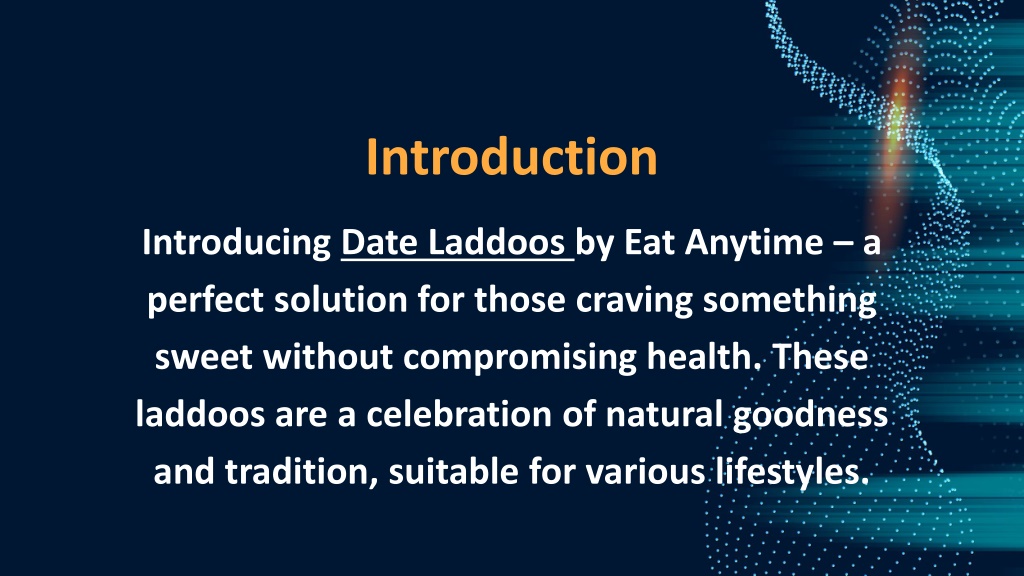 Introduction

Introducing Date Laddoos by Eat Anytime – a perfect solution for those craving something sweet without compromising health. These laddoos are a celebration of natural goodness and tradition, suitable for various lifestyles.